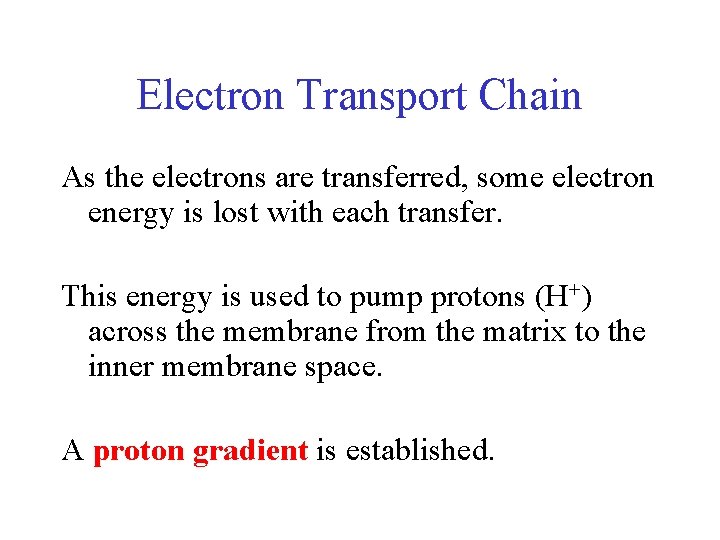 Electron Transport Chain

As the electrons are transferred, some electron energy is lost with each transfer.

This energy is used to pump protons ($H^+$) across the membrane from the matrix to the inner membrane space.

A proton gradient is established.